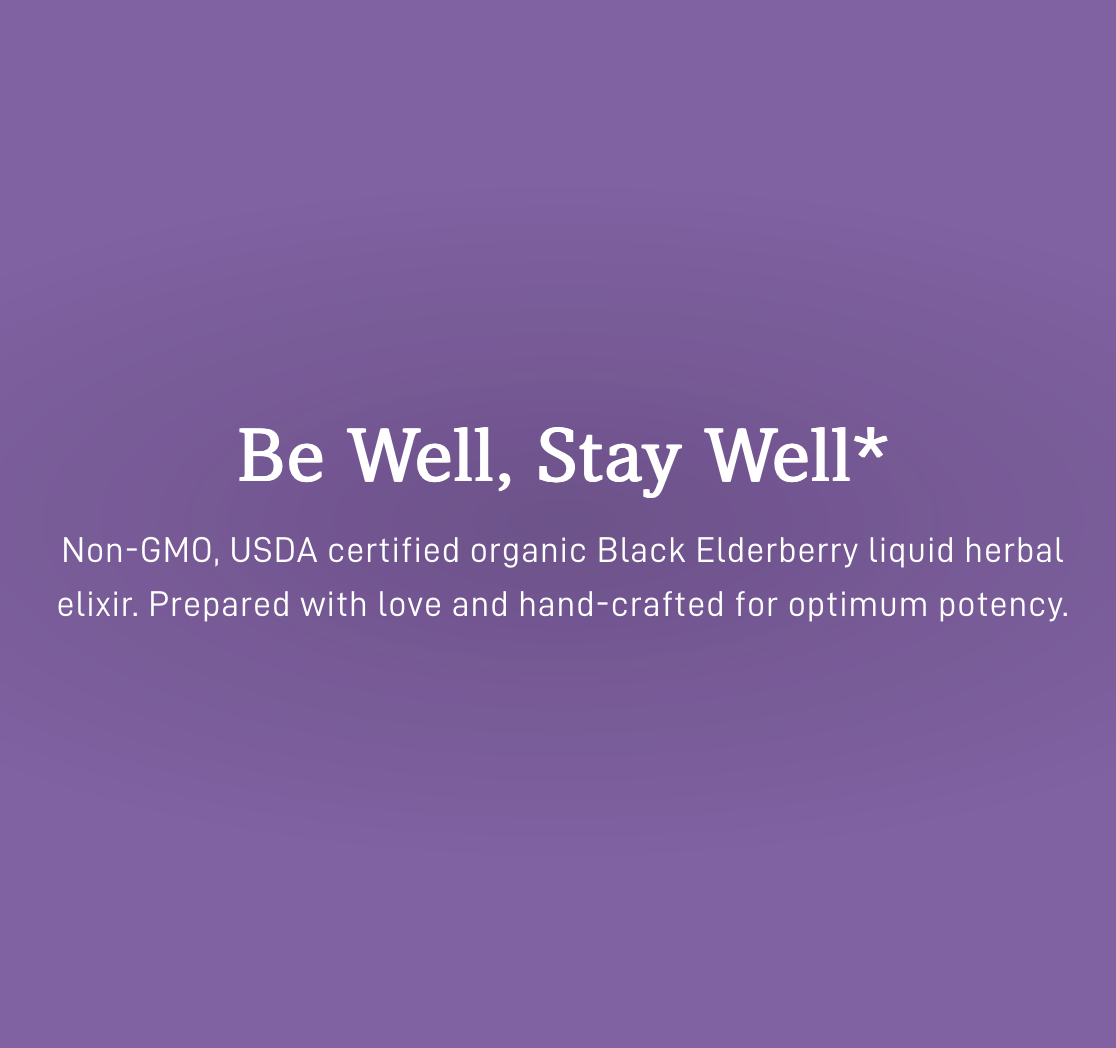 Be Well, Stay Well*

Non-GMO, USDA certified organic Black Elderberry liquid herbal elixir. Prepared with love and hand-crafted for optimum potency.